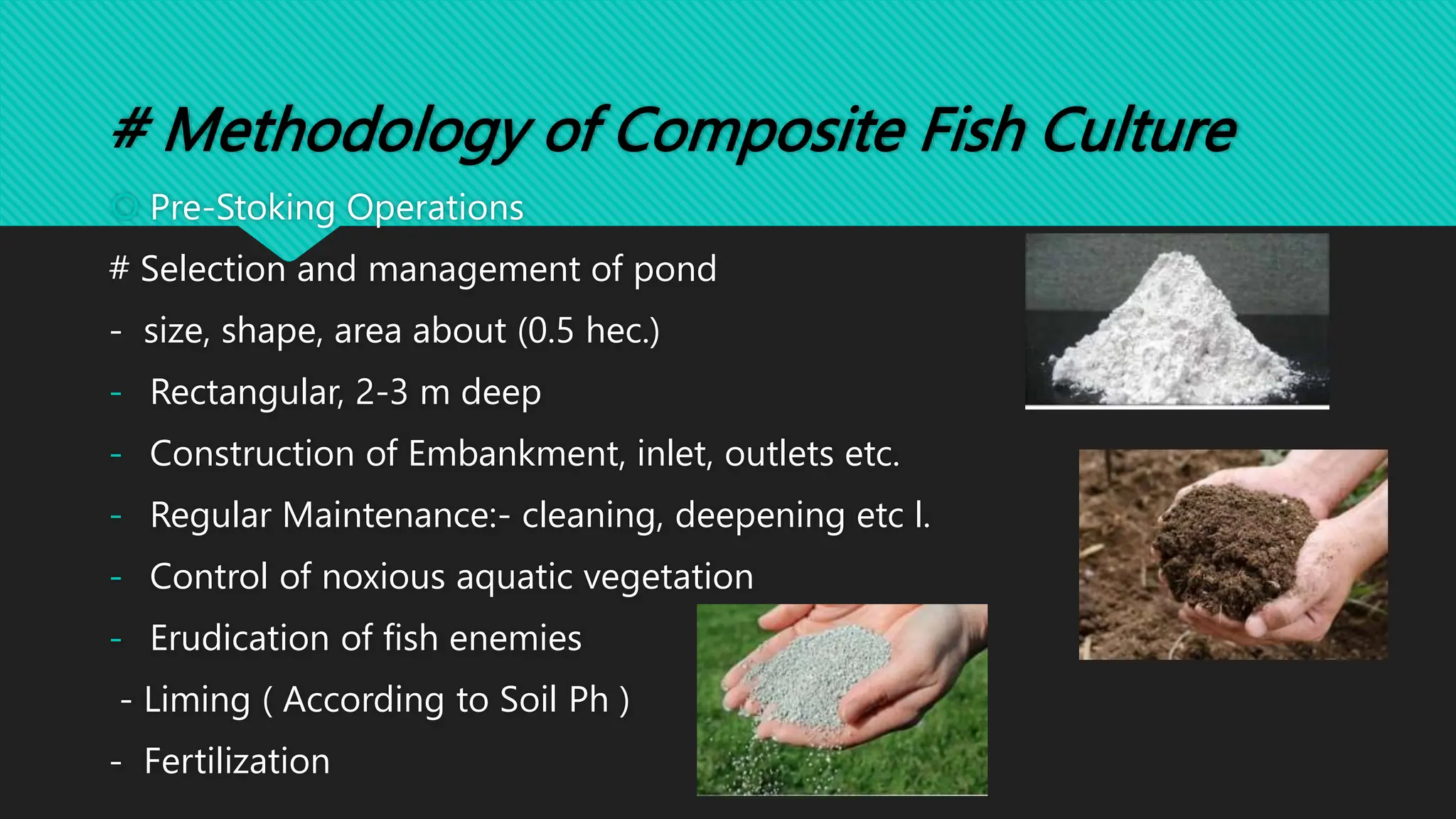 # Methodology of Composite Fish Culture

Pre-Stoking Operations

# Selection and management of pond

- size, shape, area about (0.5 hec.)
- Rectangular, 2-3 m deep
- Construction of Embankment, inlet, outlets etc.
- Regular Maintenance:- cleaning, deepening etc l.
- Control of noxious aquatic vegetation
- Erudication of fish enemies
- Liming ( According to Soil Ph )
- Fertilization